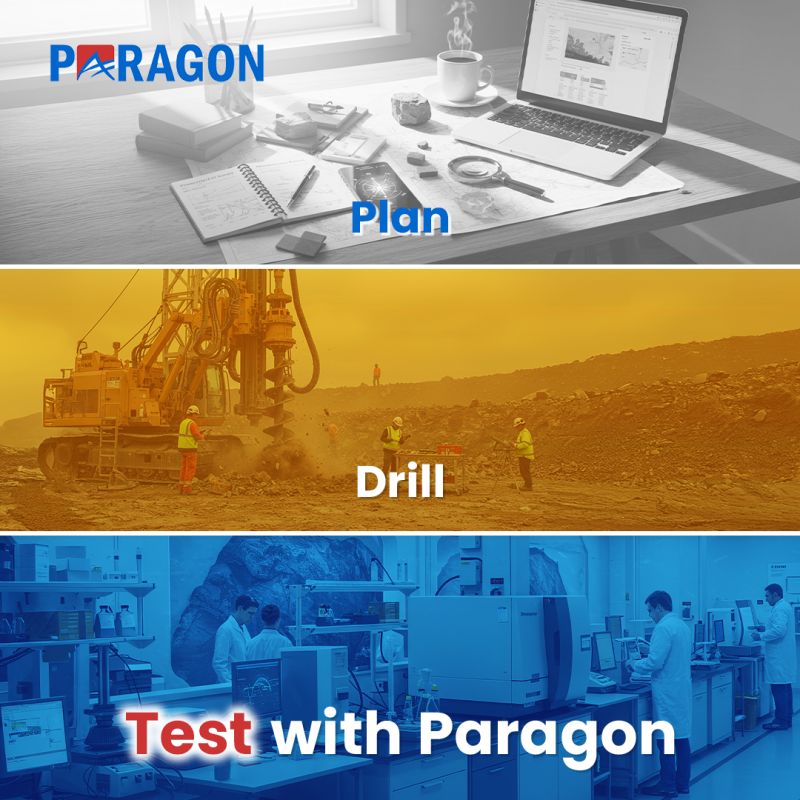 PARAGON

Plan

Drill

Test with Paragon